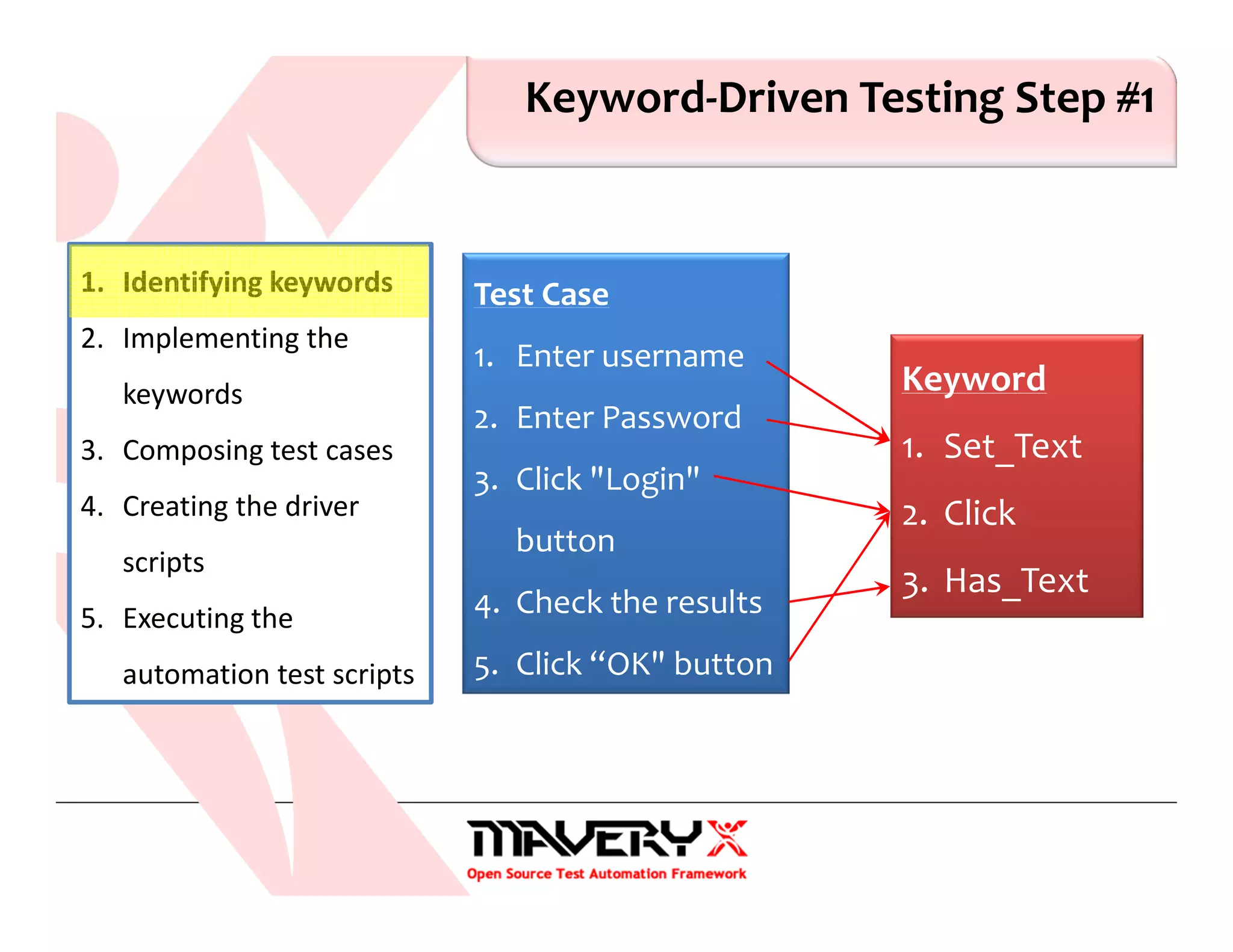 Keyword-Driven Testing Step #1

1. Identifying keywords
2. Implementing the keywords
3. Composing test cases
4. Creating the driver scripts
5. Executing the automation test scripts

Test Case

1. Enter username
2. Enter Password
3. Click "Login" button
4. Check the results
5. Click “OK" button

Keyword

1. Set_Text
2. Click
3. Has_Text

MAVERYX
Open Source Test Automation Framework